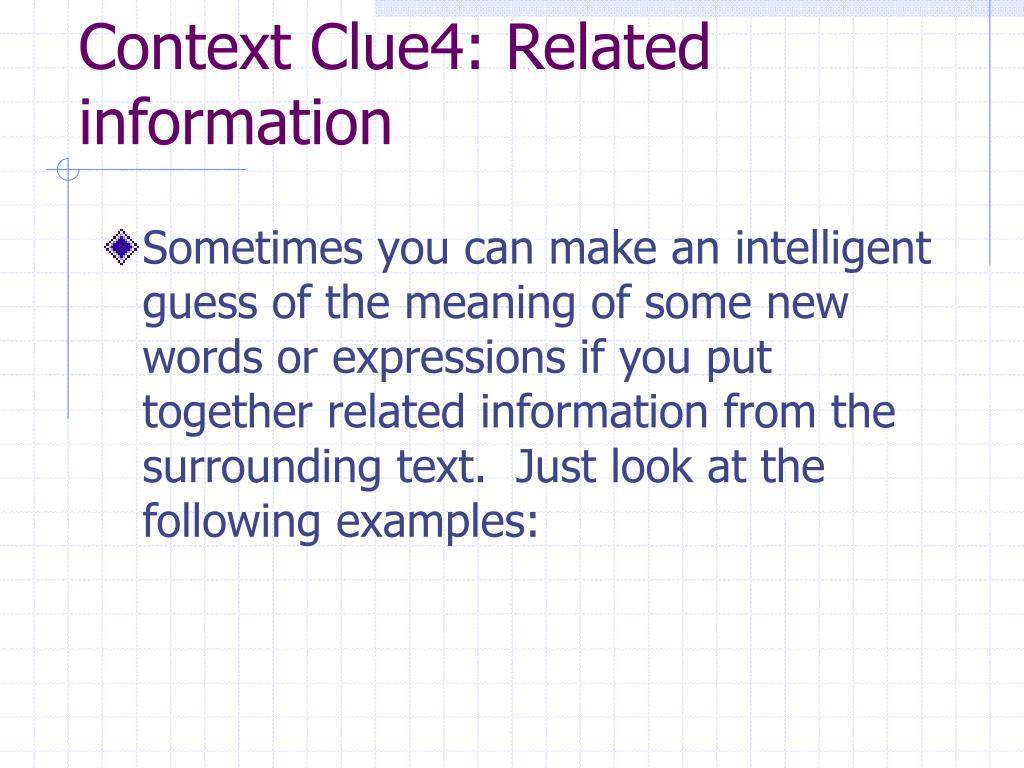 Context Clue4: Related information

Sometimes you can make an intelligent guess of the meaning of some new words or expressions if you put together related information from the surrounding text.  Just look at the following examples: